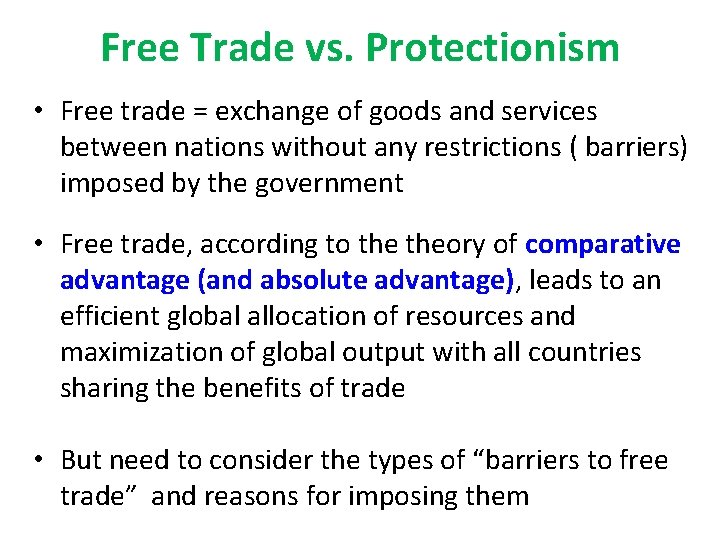 Free Trade vs. Protectionism

• Free trade = exchange of goods and services between nations without any restrictions ( barriers) imposed by the government

• Free trade, according to the theory of comparative advantage (and absolute advantage), leads to an efficient global allocation of resources and maximization of global output with all countries sharing the benefits of trade

• But need to consider the types of “barriers to free trade” and reasons for imposing them